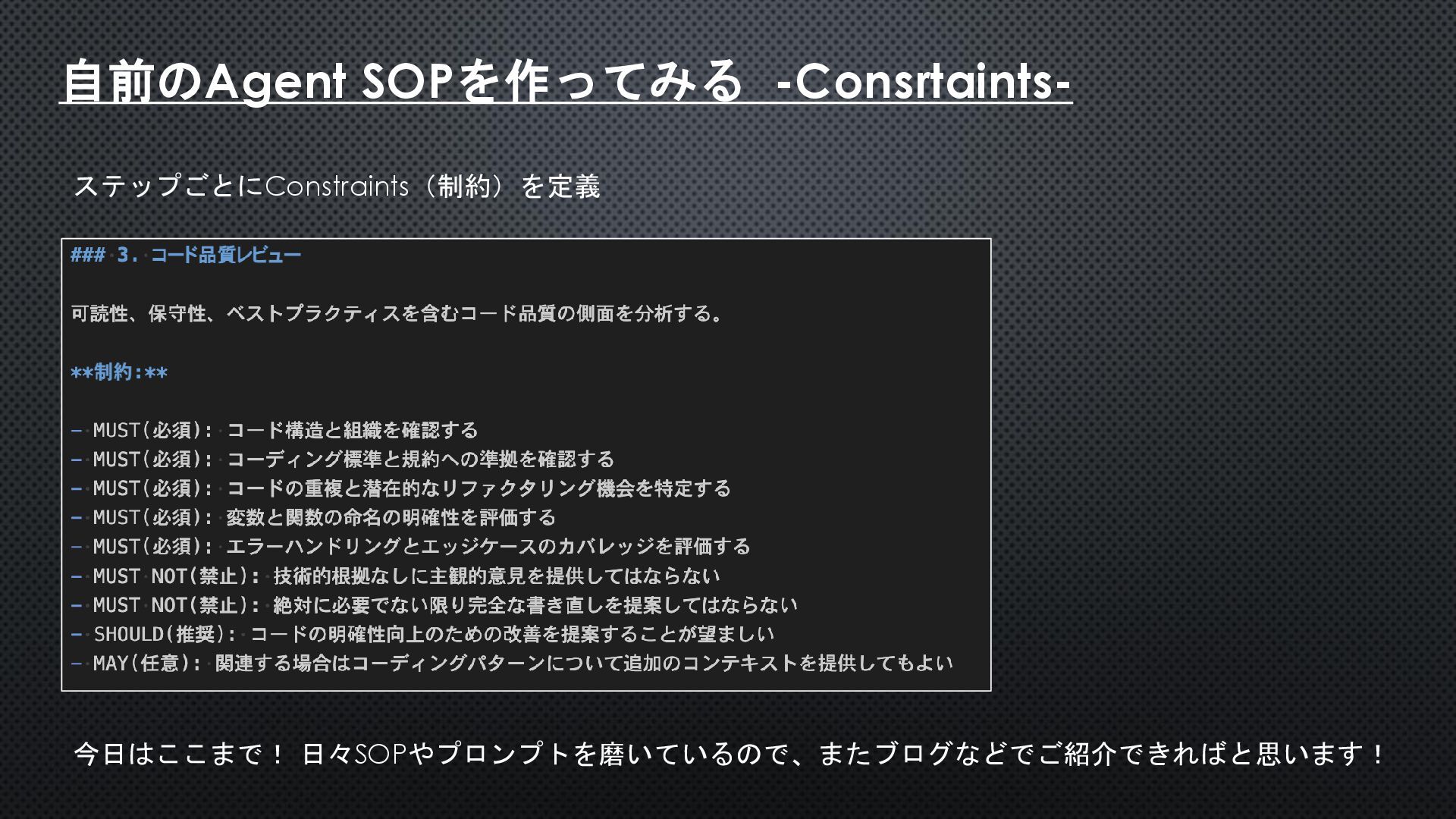 自前のAgent SOPを作ってみる -Consrtaints-

ステップごとにConstraints（制約）を定義

### 3. コード品質レビュー

可読性、保守性、ベストプラクティスを含むコード品質の側面を分析する。

**制約:**

- MUST(必須): コード構造と組織を確認する
- MUST(必須): コーディング標準と規約への準拠を確認する
- MUST(必須): コードの重複と潜在的なリファクタリング機会を特定する
- MUST(必須): 変数と関数の命名の明確性を評価する
- MUST(必須): エラーハンドリングとエッジケースのカバレッジを評価する
- MUST NOT(禁止): 技術的根拠なしに主観的意見を提供してはならない
- MUST NOT(禁止): 絶対に必要でない限り完全な書き直しを提案してはならない
- SHOULD(推奨): コードの明確性向上のための改善を提案することが望ましい
- MAY(任意): 関連する場合はコーディングパターンについて追加のコンテキストを提供してもよい

今日はここまで！ 日々SOPやプロンプトを磨いているので、またブログなどでご紹介できればと思います！